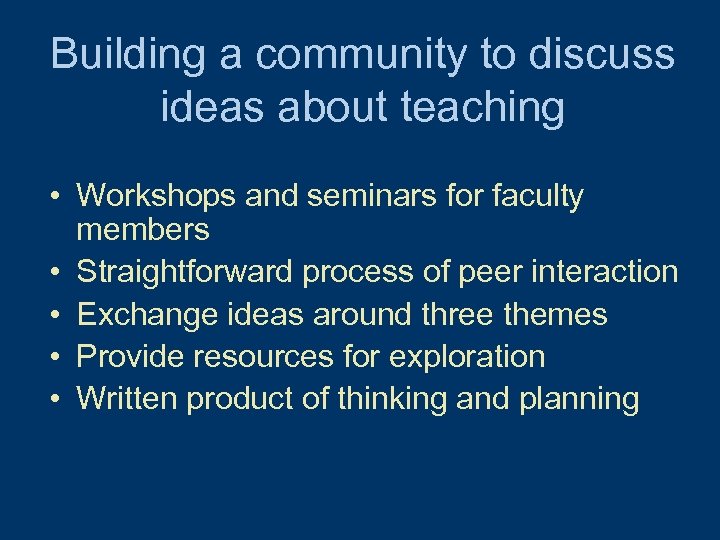 Building a community to discuss ideas about teaching

• Workshops and seminars for faculty members
• Straightforward process of peer interaction
• Exchange ideas around three themes
• Provide resources for exploration
• Written product of thinking and planning